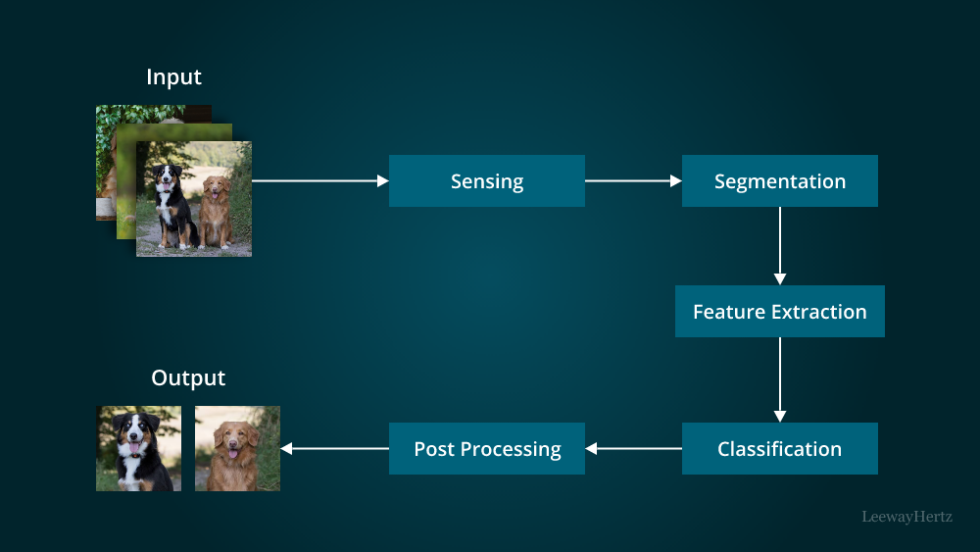 Input

Sensing

Segmentation

Feature Extraction

Classification

Post Processing

Output

LeewayHertz